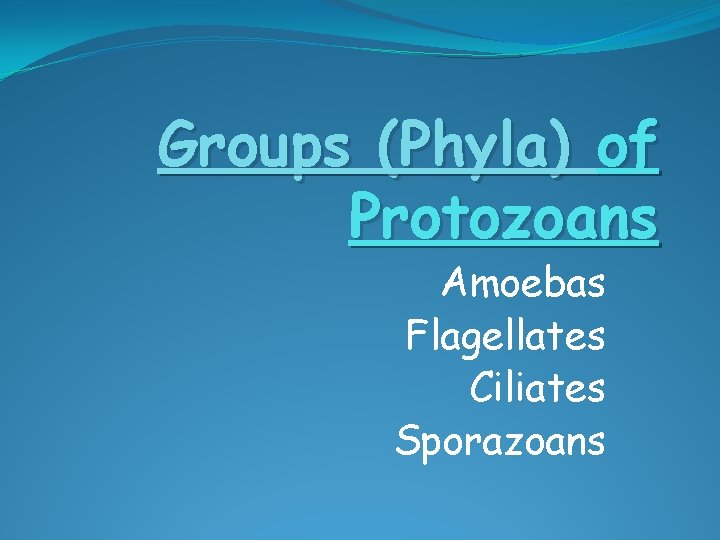 Groups (Phyla) of Protozoans

Amoebas
Flagellates
Ciliates
Sporazoans